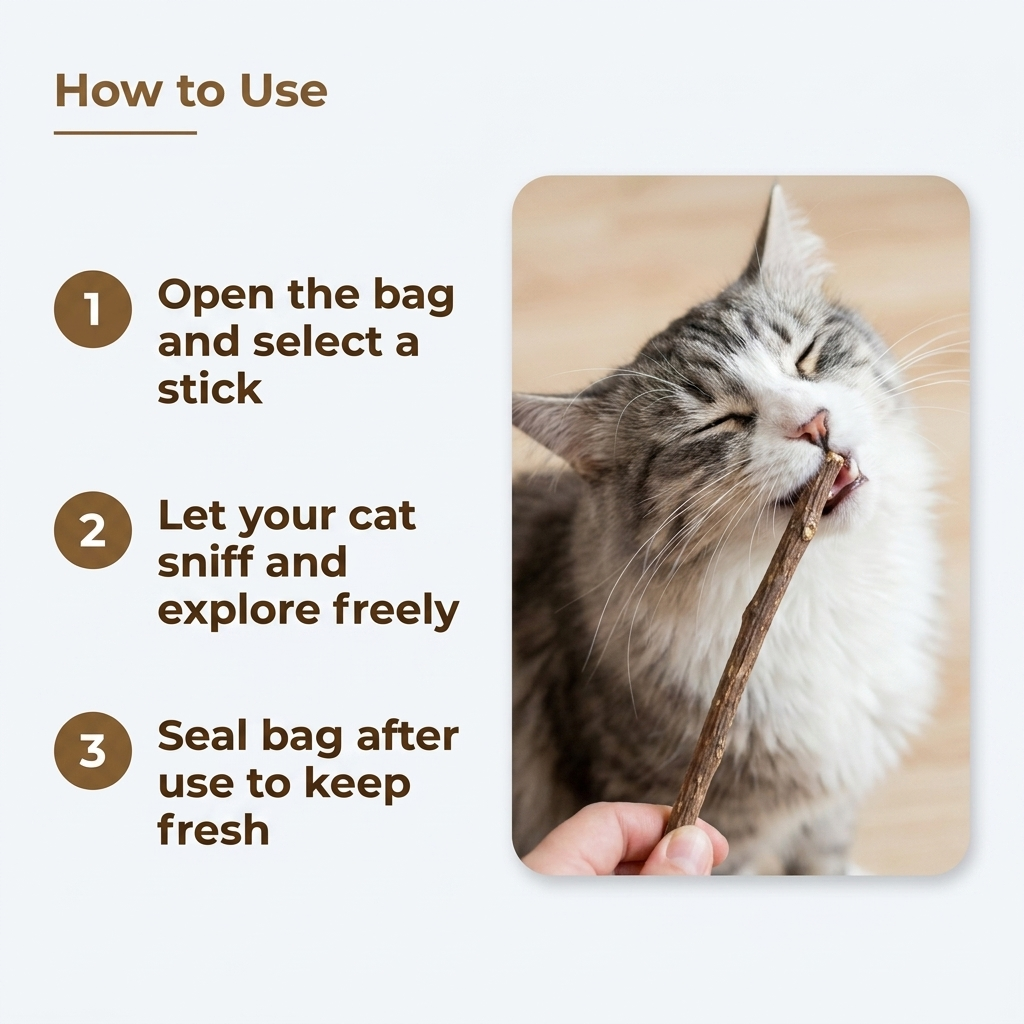 How to Use

1 Open the bag and select a stick

2 Let your cat sniff and explore freely

3 Seal bag after use to keep fresh